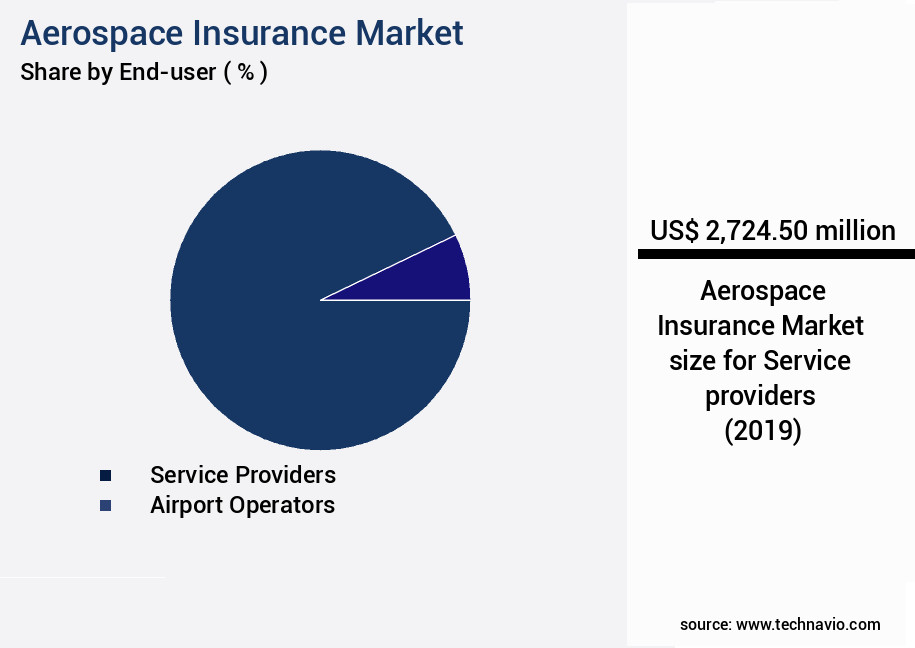 Aerospace Insurance Market
Share by End-user ( % )

Service Providers
Airport Operators

US$ 2,724.50 million

Aerospace Insurance Market size for Service providers (2019)

source: www.technavio.com